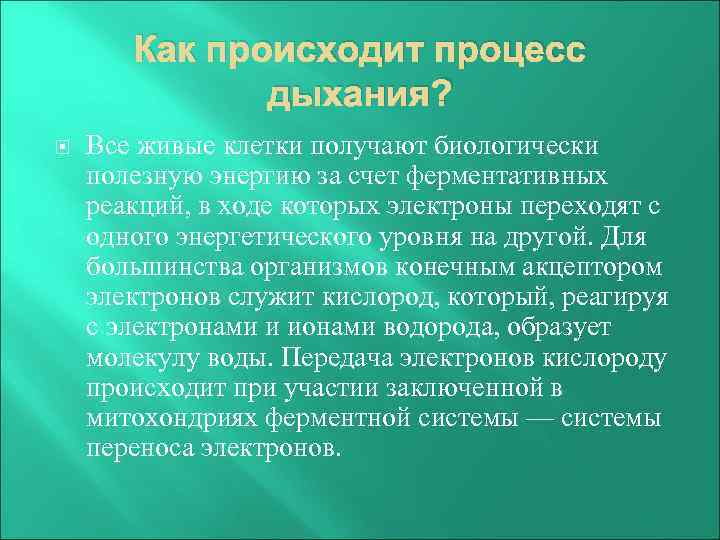 Как происходит процесс дыхания?

Все живые клетки получают биологически полезную энергию за счет ферментативных реакций, в ходе которых электроны переходят с одного энергетического уровня на другой. Для большинства организмов конечным акцептором электронов служит кислород, который, реагируя с электронами и ионами водорода, образует молекулу воды. Передача электронов кислороду происходит при участии заключенной в митохондриях ферментной системы — системы переноса электронов.